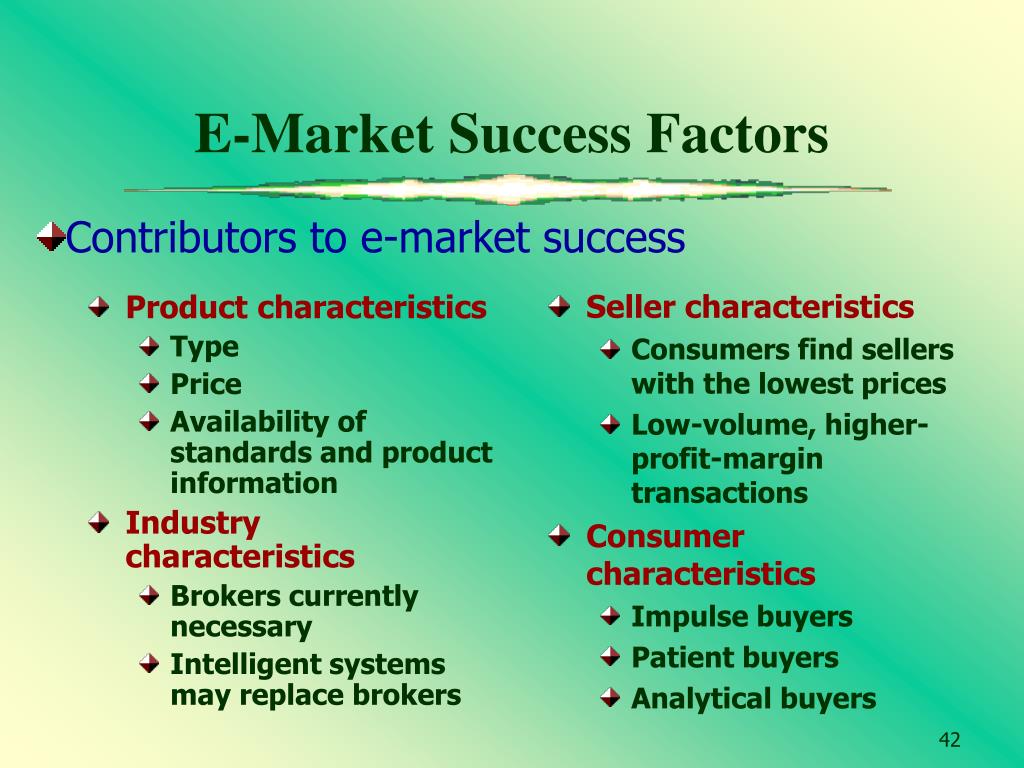 E-Market Success Factors

Contributors to e-market success

Product characteristics

Type

Price

Availability of standards and product information

Industry characteristics

Brokers currently necessary

Intelligent systems may replace brokers

Seller characteristics

Consumers find sellers with the lowest prices

Low-volume, higher-profit-margin transactions

Consumer characteristics

Impulse buyers

Patient buyers

Analytical buyers

42